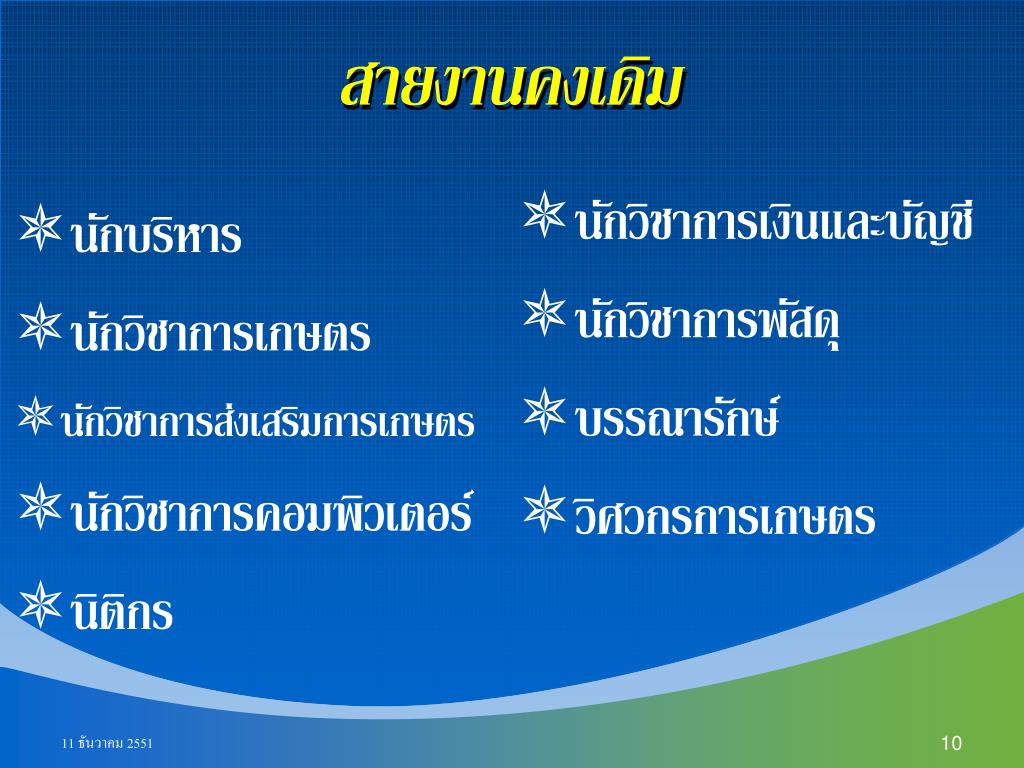 สายงานคงเดิม

นักบริหาร

นักวิชาการเกษตร

นักวิชาการส่งเสริมการเกษตร

นักวิชาการคอมพิวเตอร์

นิติกร

นักวิชาการเงินและบัญชี

นักวิชาการพัสดุ

บรรณารักษ์

วิศวกรการเกษตร

11 ธันวาคม 2551

10